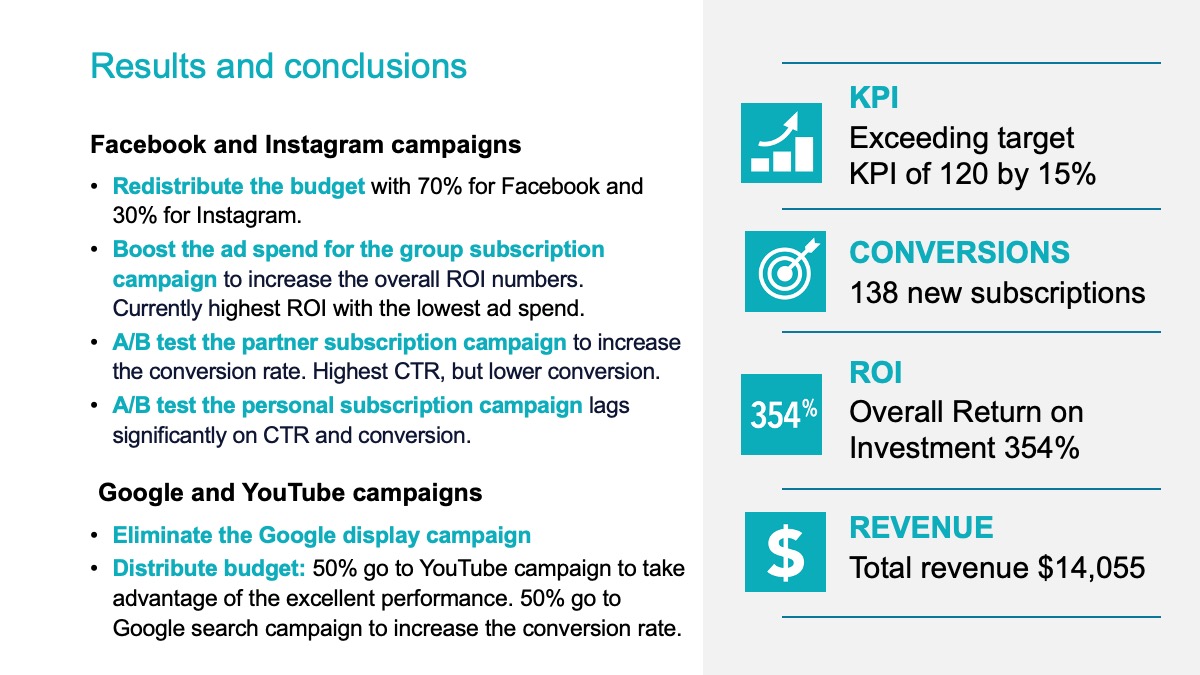 Results and conclusions

Facebook and Instagram campaigns

• Redistribute the budget with 70% for Facebook and 30% for Instagram.
• Boost the ad spend for the group subscription campaign to increase the overall ROI numbers. Currently highest ROI with the lowest ad spend.
• A/B test the partner subscription campaign to increase the conversion rate. Highest CTR, but lower conversion.
• A/B test the personal subscription campaign lags significantly on CTR and conversion.

Google and YouTube campaigns

• Eliminate the Google display campaign
• Distribute budget: 50% go to YouTube campaign to take advantage of the excellent performance. 50% go to Google search campaign to increase the conversion rate.

KPI
Exceeding target KPI of 120 by 15%

CONVERSIONS
138 new subscriptions

354%
ROI
Overall Return on Investment 354%

$
REVENUE
Total revenue $14,055